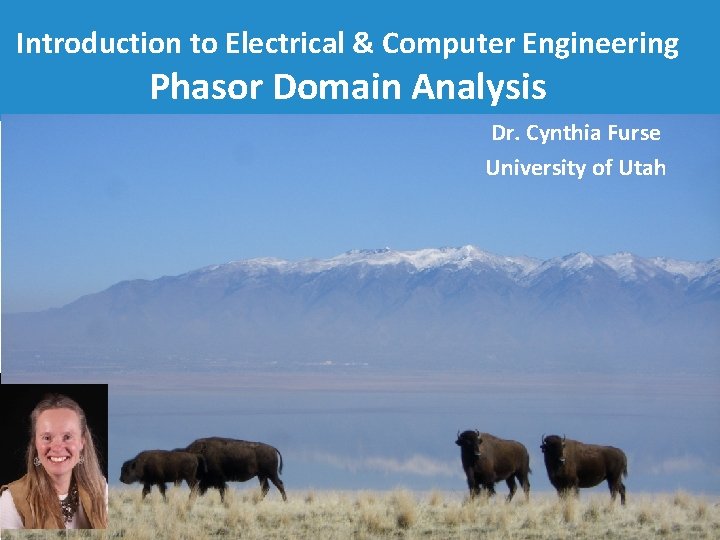 Introduction to Electrical & Computer Engineering
Phasor Domain Analysis

Dr. Cynthia Furse
University of Utah